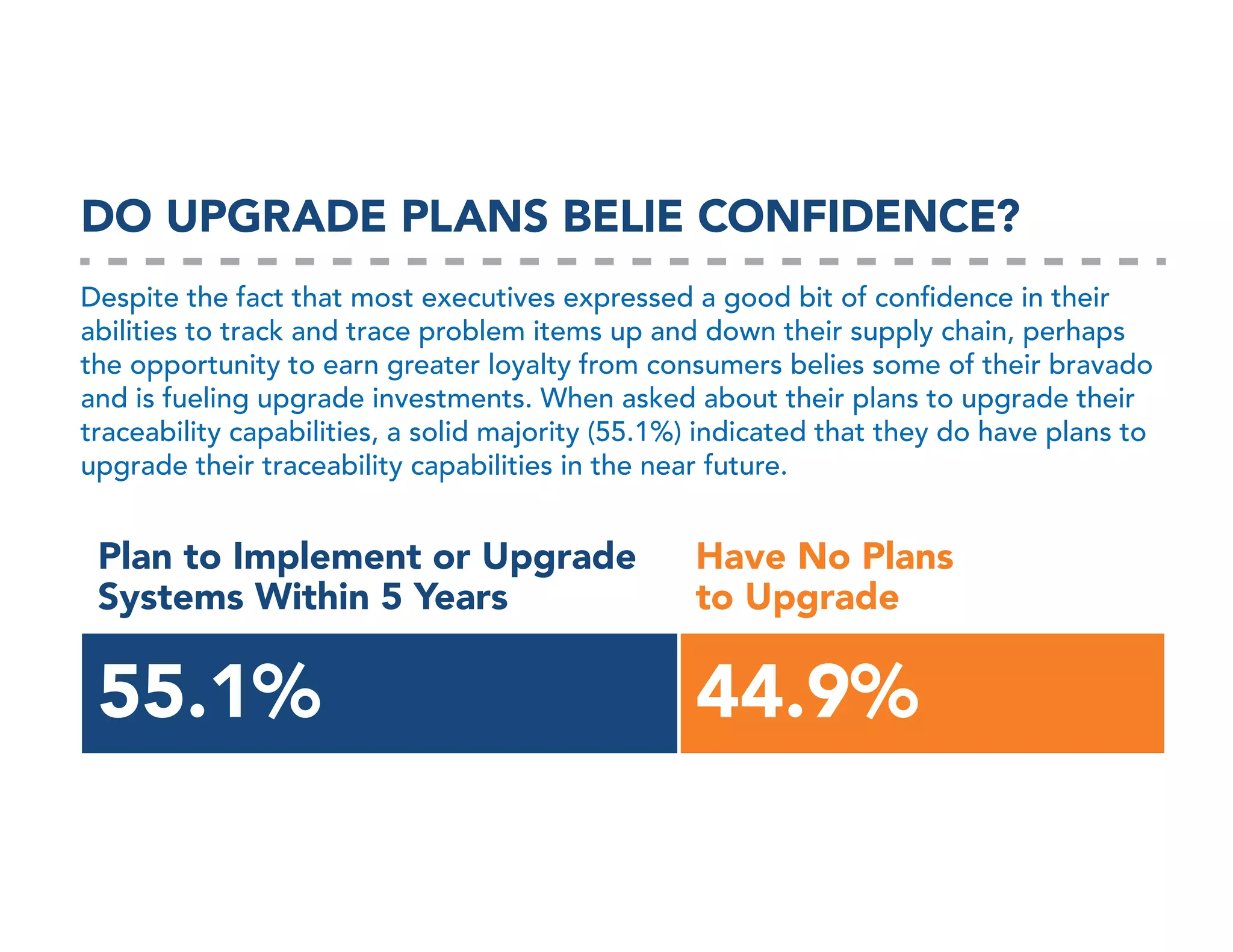 DO UPGRADE PLANS BELIE CONFIDENCE?

Despite the fact that most executives expressed a good bit of confidence in their abilities to track and trace problem items up and down their supply chain, perhaps the opportunity to earn greater loyalty from consumers belies some of their bravado and is fueling upgrade investments. When asked about their plans to upgrade their traceability capabilities, a solid majority (55.1%) indicated that they do have plans to upgrade their traceability capabilities in the near future.

Plan to Implement or Upgrade Systems Within 5 Years

55.1%

Have No Plans to Upgrade

44.9%